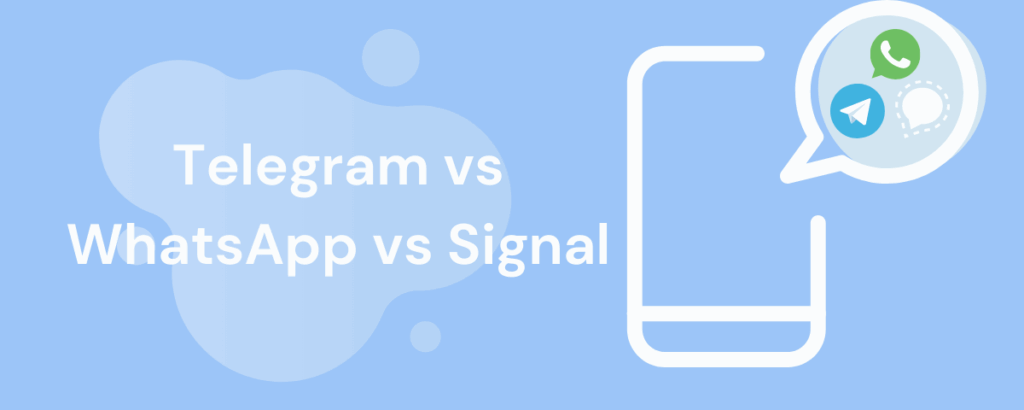 Telegram vs WhatsApp vs Signal